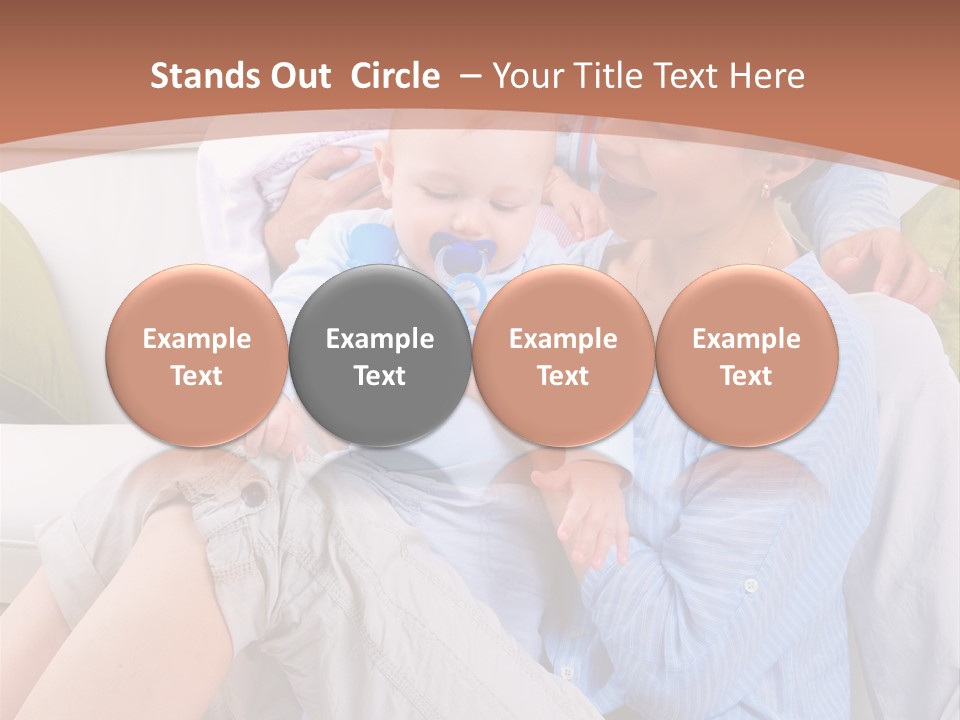 Stands Out Circle – Your Title Text Here

Example Text

Example Text

Example Text

Example Text